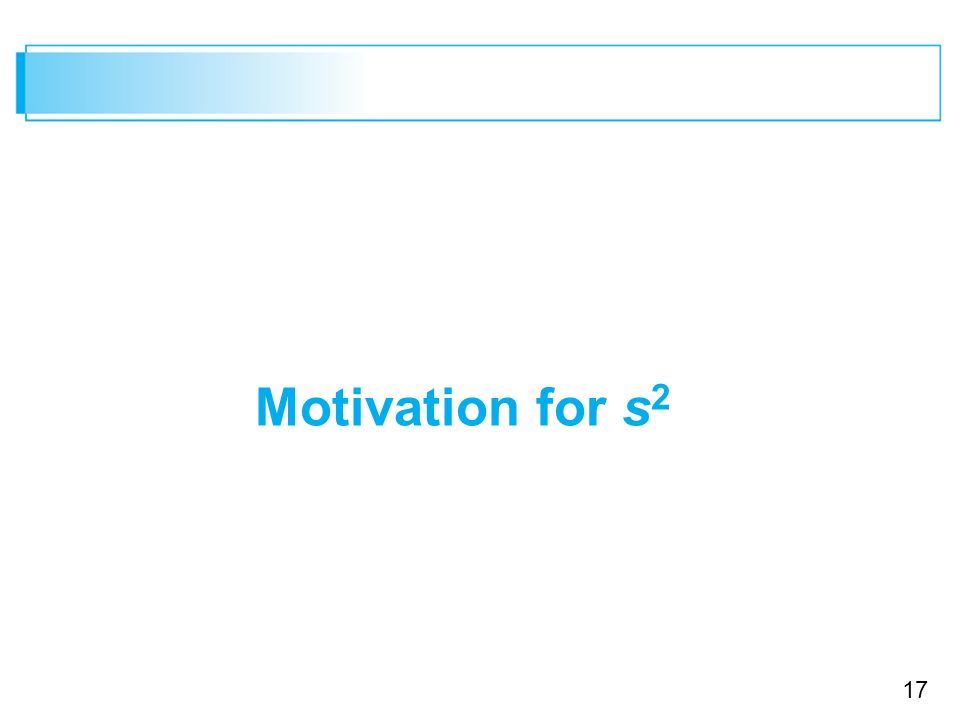 Motivation for $s^2$

17